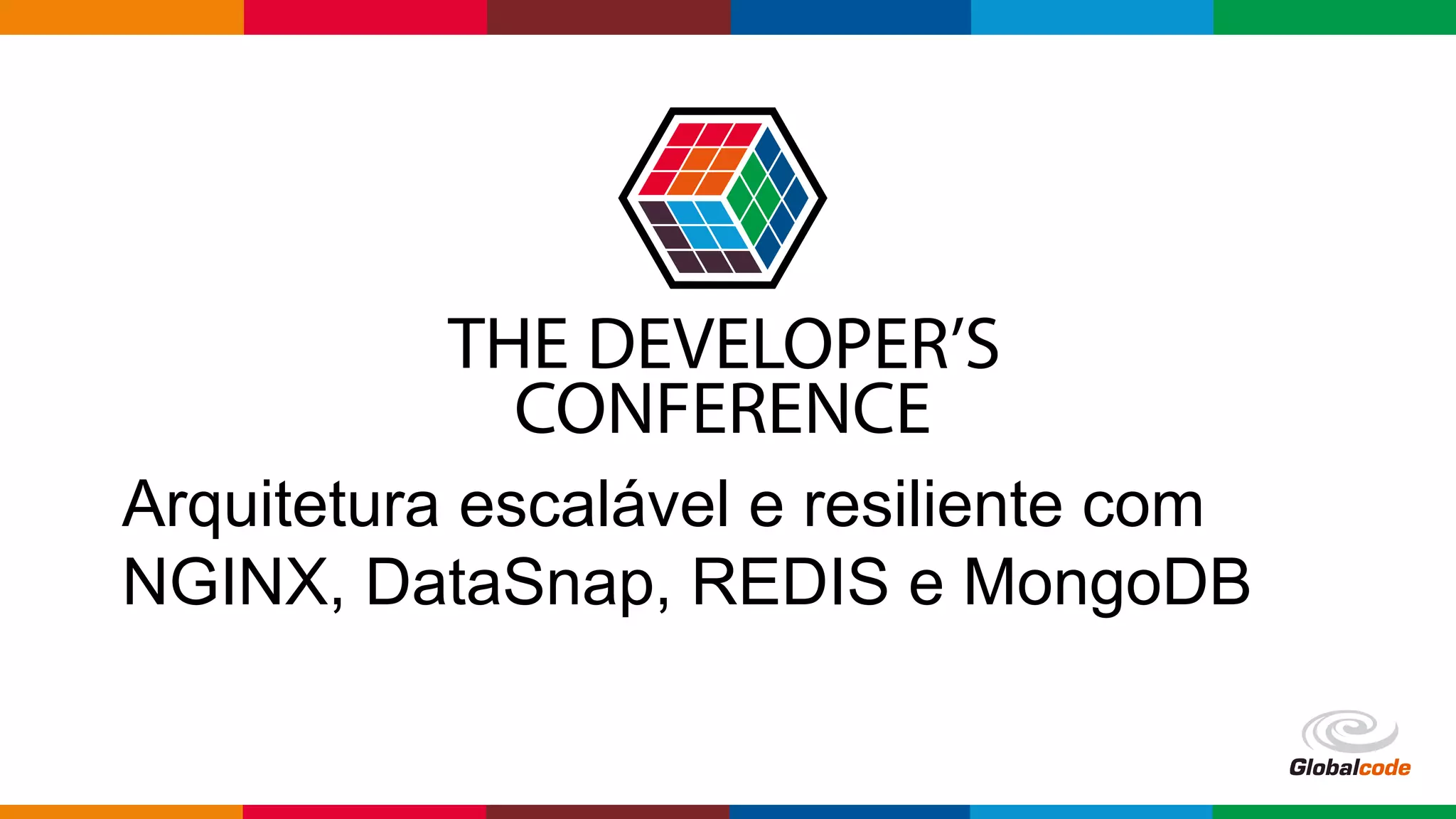 THE DEVELOPER'S CONFERENCE

Arquitetura escalável e resiliente com NGINX, DataSnap, REDIS e MongoDB

Globalcode